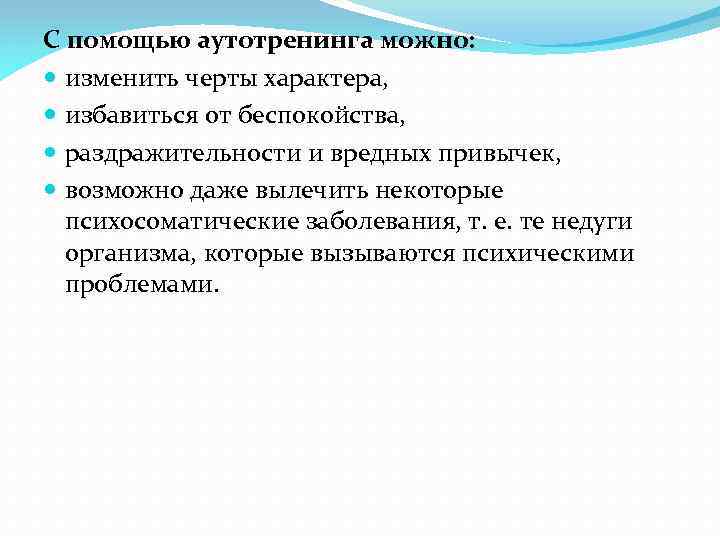 С помощью аутотренинга можно:

- изменить черты характера,
- избавиться от беспокойства,
- раздражительности и вредных привычек,
- возможно даже вылечить некоторые психосоматические заболевания, т. е. те недуги организма, которые вызываются психическими проблемами.